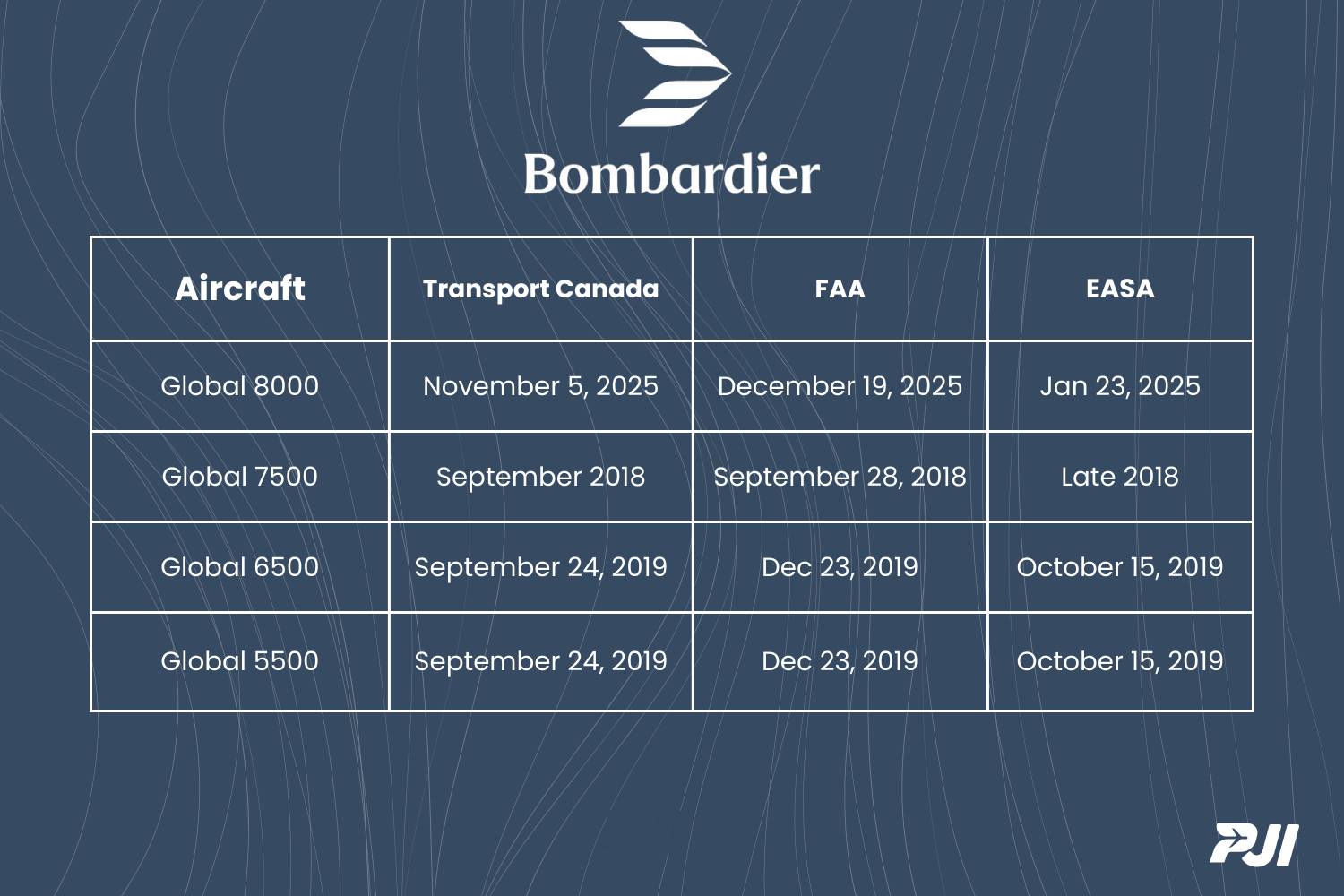 Bombardier

| Aircraft | Transport Canada | FAA | EASA |
|---|---|---|---|
| Global 8000 | November 5, 2025 | December 19, 2025 | Jan 23, 2025 |
| Global 7500 | September 2018 | September 28, 2018 | Late 2018 |
| Global 6500 | September 24, 2019 | Dec 23, 2019 | October 15, 2019 |
| Global 5500 | September 24, 2019 | Dec 23, 2019 | October 15, 2019 |

PJI